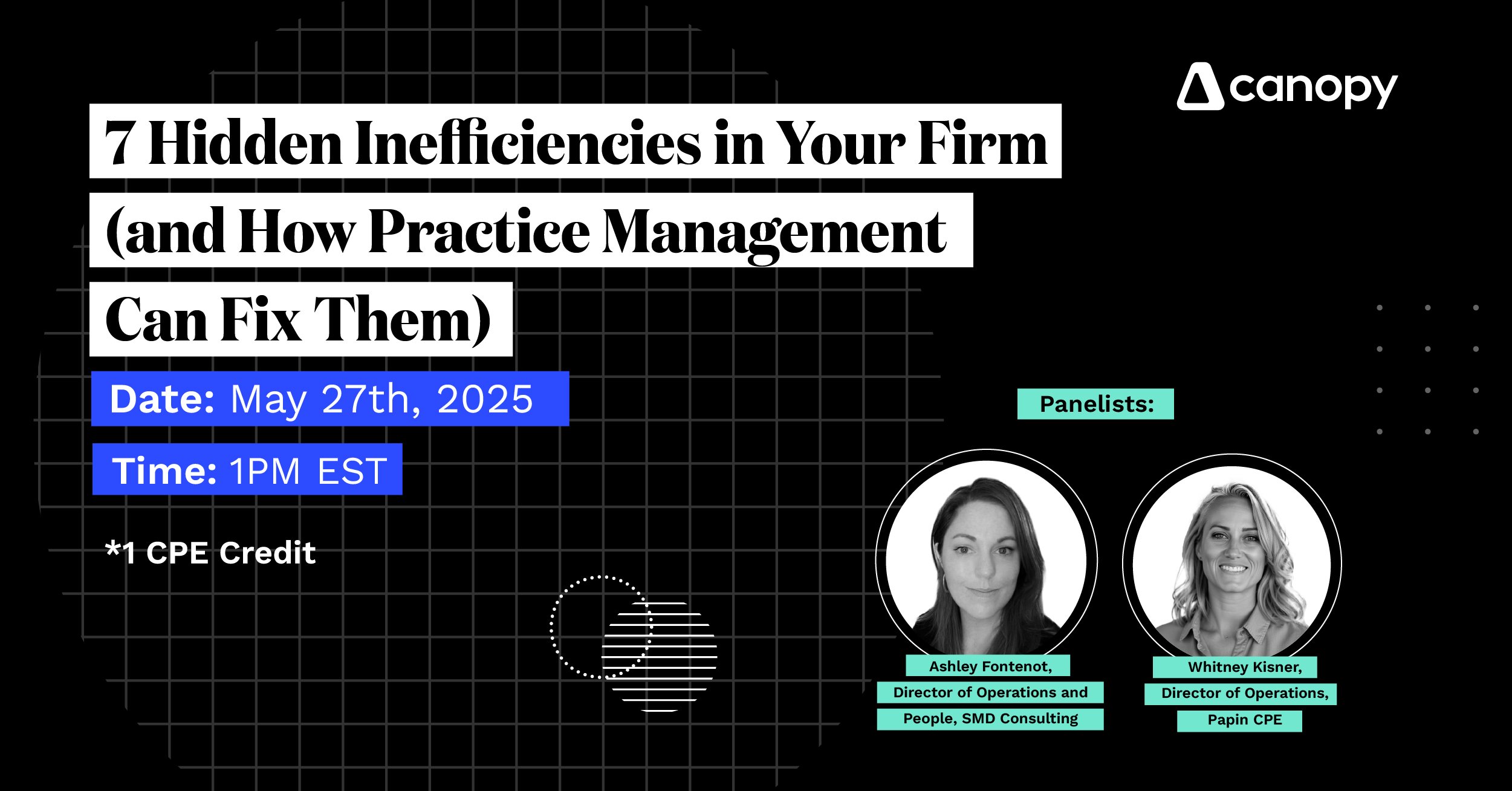 canopy

7 Hidden Inefficiencies in Your Firm (and How Practice Management Can Fix Them)

Date: May 27th, 2025

Time: 1PM EST

*1 CPE Credit

Panelists:

Ashley Fontenot, Director of Operations and People, SMD Consulting

Whitney Kisner, Director of Operations, Papin CPE